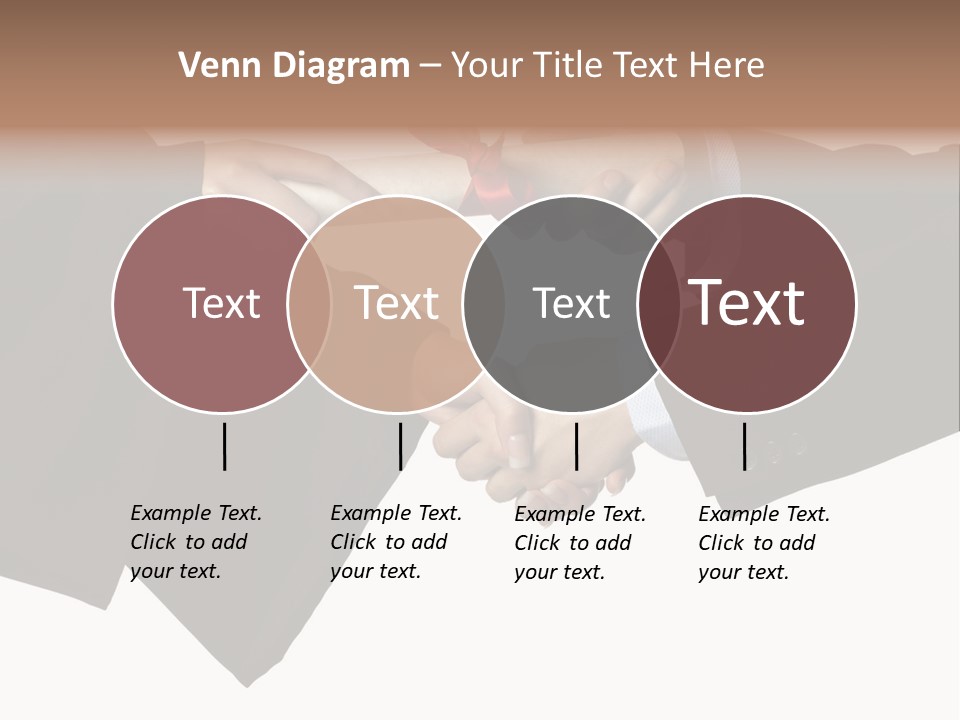 Venn Diagram – Your Title Text Here

Text

Text

Text

Text

Example Text. Click to add your text.

Example Text. Click to add your text.

Example Text. Click to add your text.

Example Text. Click to add your text.